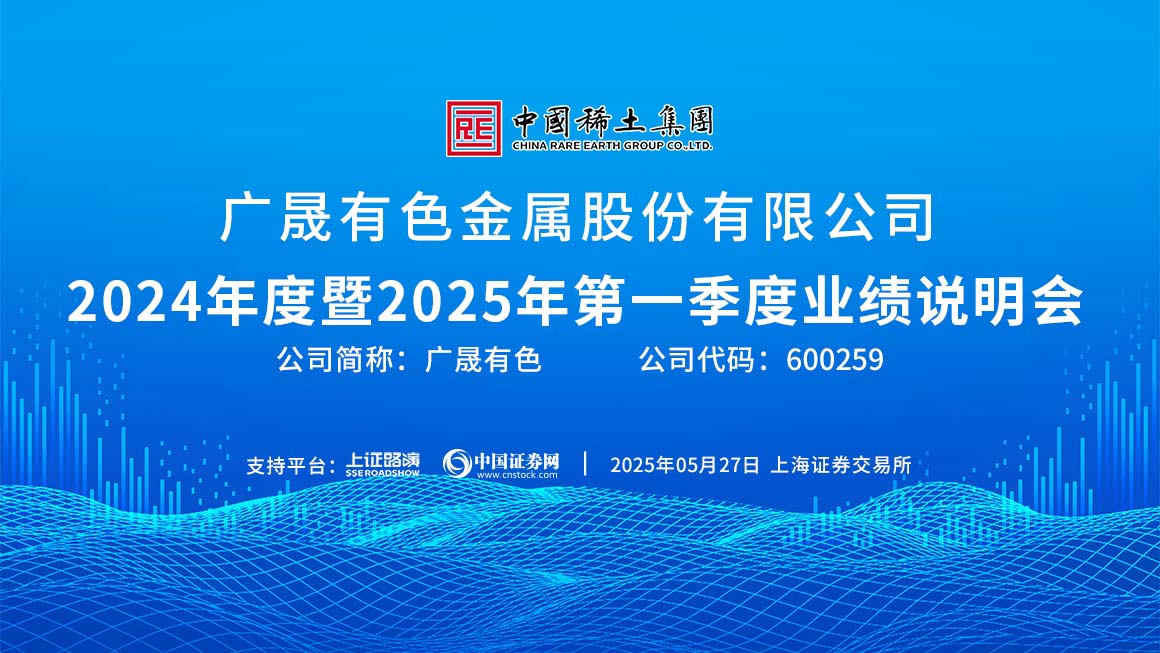 中國稀土集團
CHINA RARE EARTH GROUP CO.,LTD.

广晟有色金属股份有限公司
2024年度暨2025年第一季度业绩说明会

公司简称：广晟有色　　公司代码：600259

支持平台：上证路演 SSE ROADSHOW　中国证券网 www.cnstock.com　|　2025年05月27日 上海证券交易所